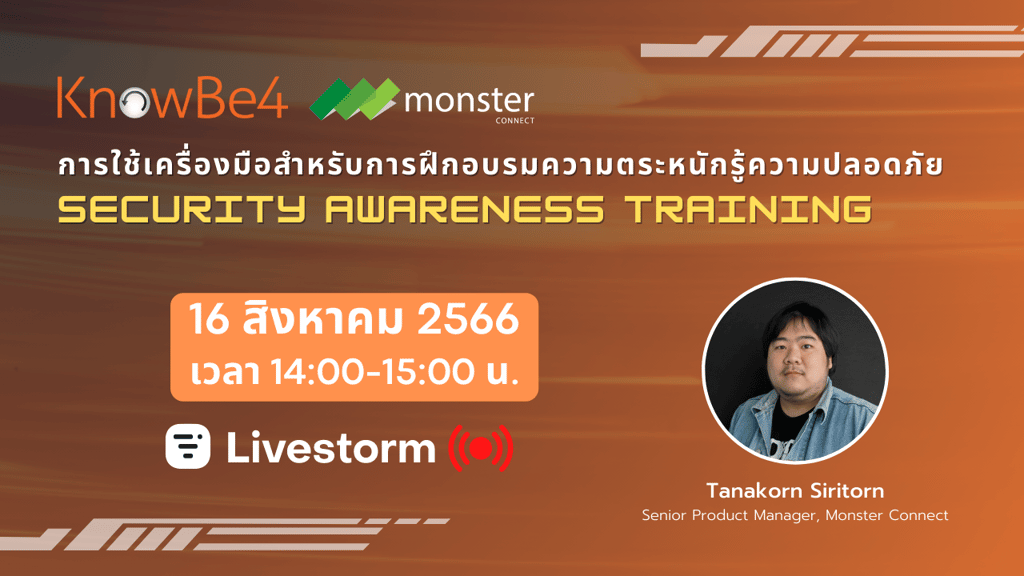 KnowBe4 monster CONNECT

การใช้เครื่องมือสำหรับการฝึกอบรมความตระหนักรู้ความปลอดภัย

SECURITY AWARENESS TRAINING

16 สิงหาคม 2566
เวลา 14:00-15:00 น.

Livestorm

Tanakorn Siritorn
Senior Product Manager, Monster Connect